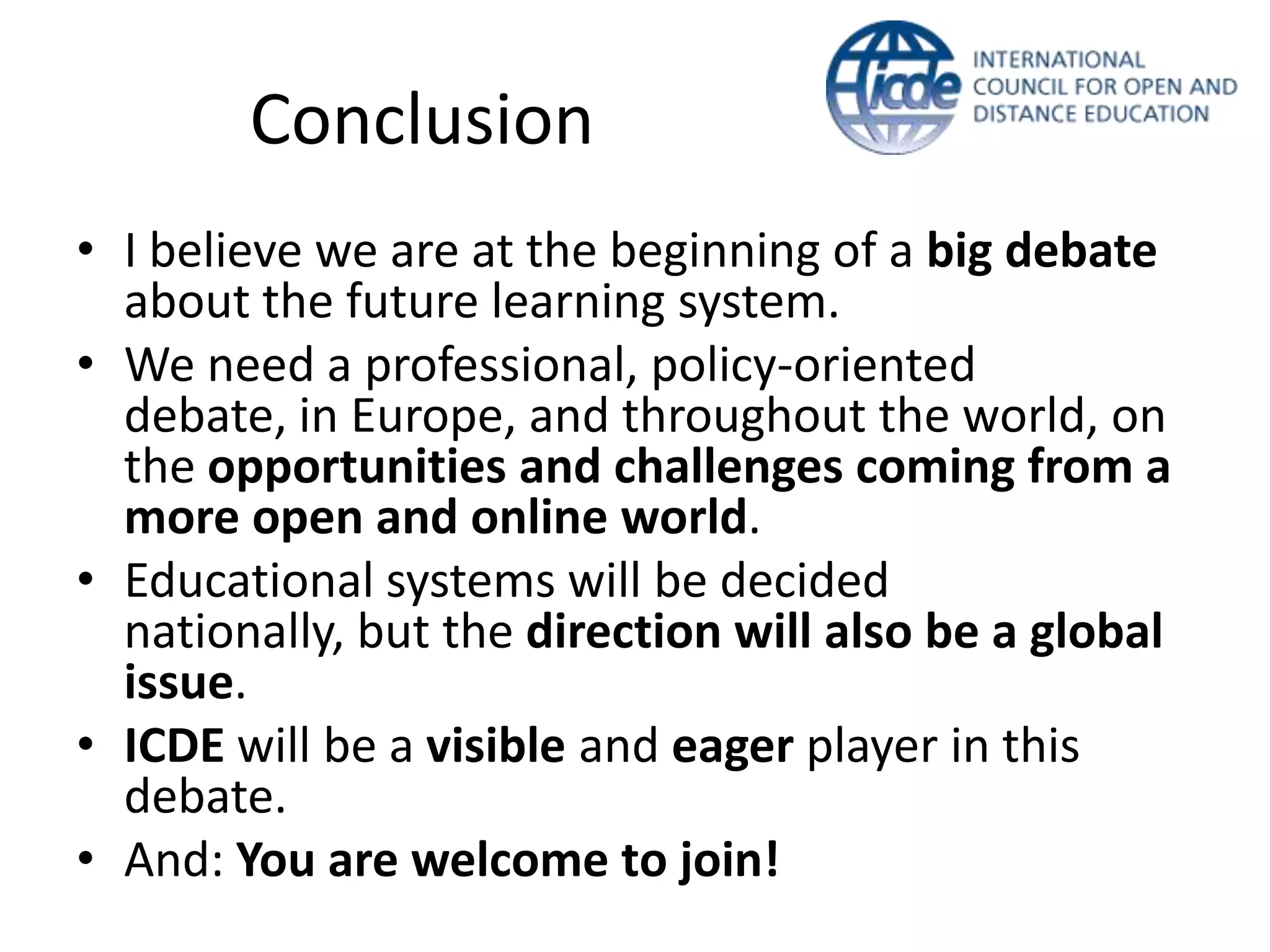 Conclusion

icde INTERNATIONAL COUNCIL FOR OPEN AND DISTANCE EDUCATION

• I believe we are at the beginning of a big debate about the future learning system.
• We need a professional, policy-oriented debate, in Europe, and throughout the world, on the opportunities and challenges coming from a more open and online world.
• Educational systems will be decided nationally, but the direction will also be a global issue.
• ICDE will be a visible and eager player in this debate.
• And: You are welcome to join!